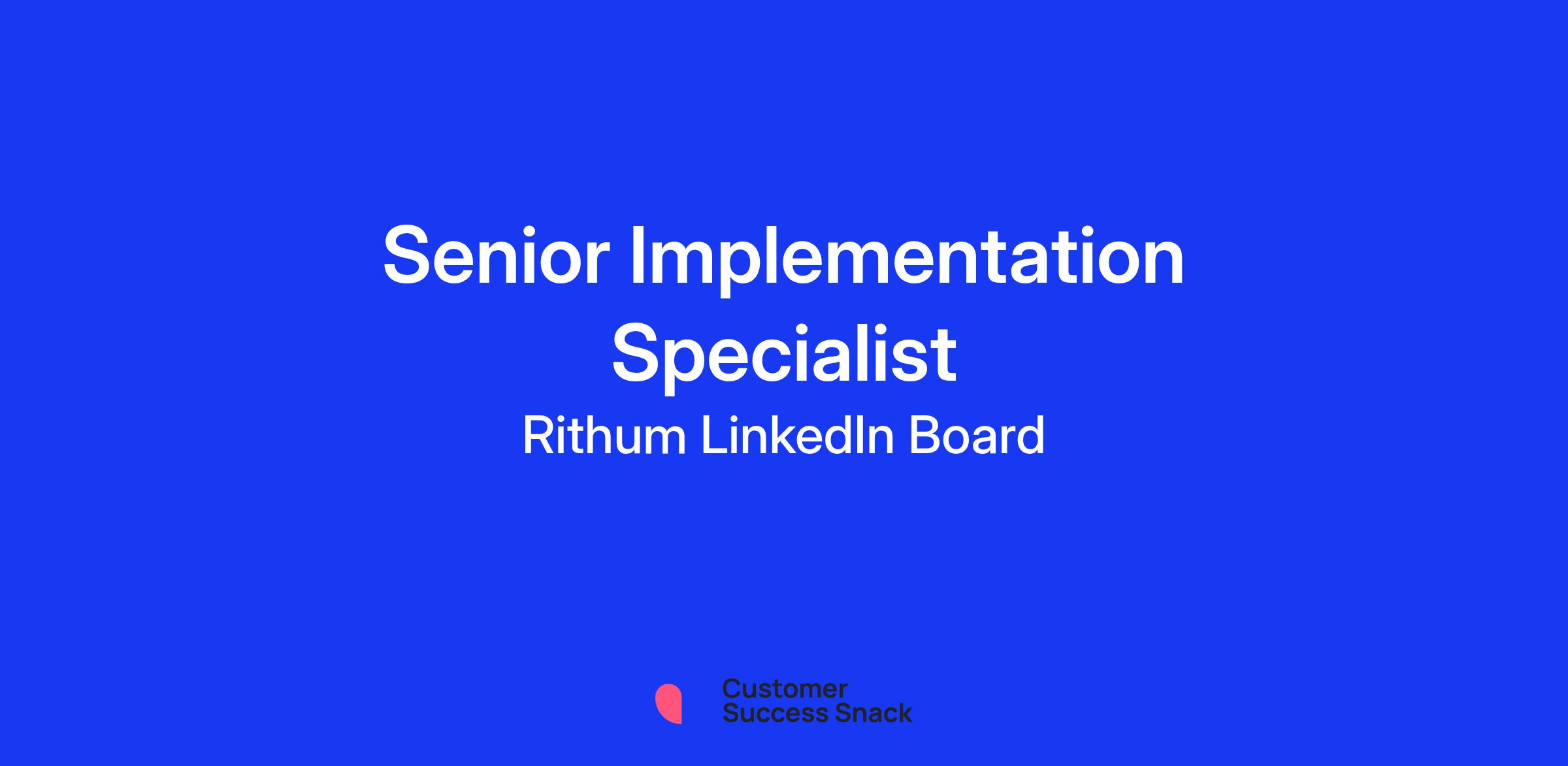 Senior Implementation Specialist

Rithum LinkedIn Board

Customer
Success Snack